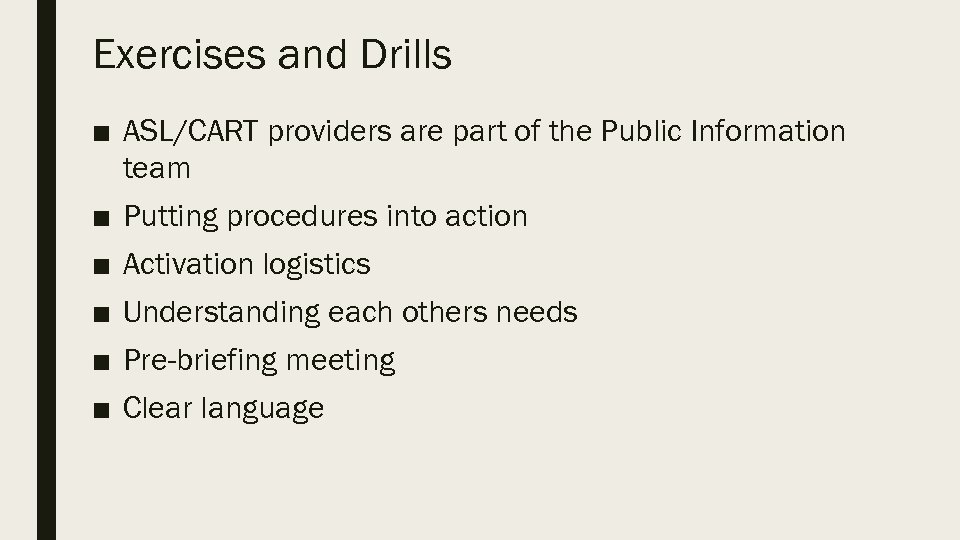 Exercises and Drills

■ ASL/CART providers are part of the Public Information team

■ Putting procedures into action

■ Activation logistics

■ Understanding each others needs

■ Pre-briefing meeting

■ Clear language